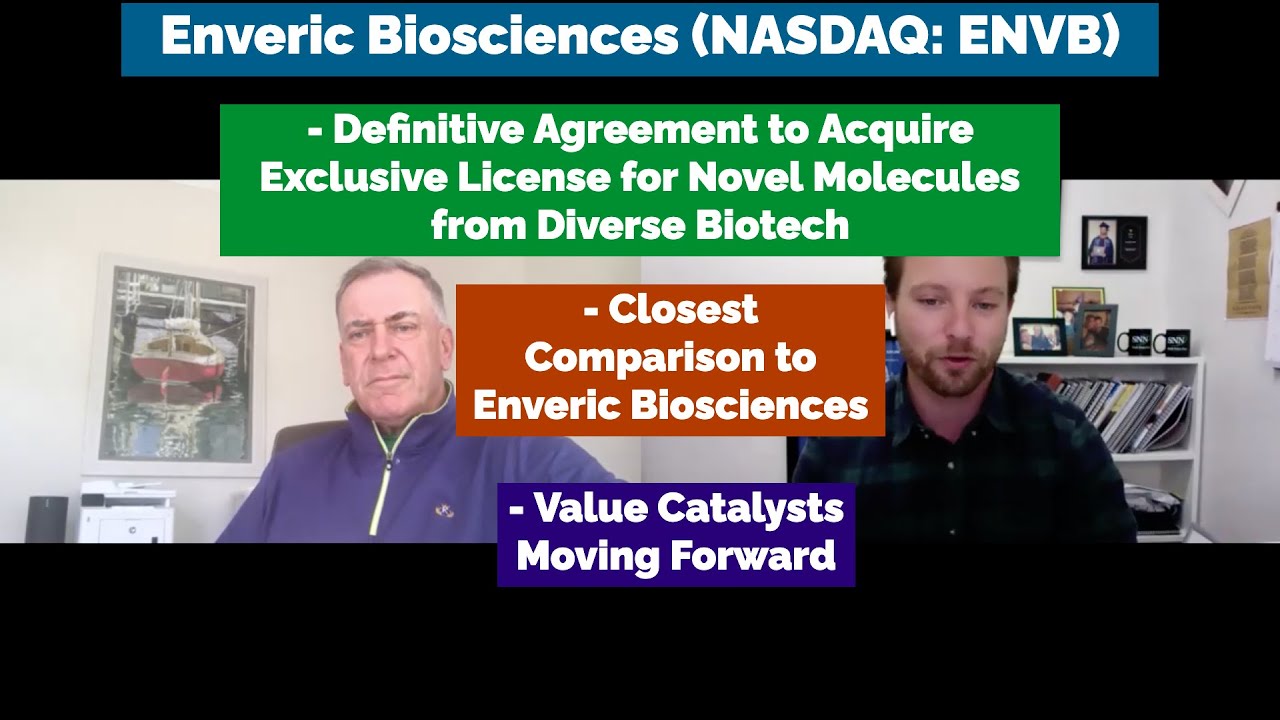 Enveric Biosciences (NASDAQ: ENVB)

- Definitive Agreement to Acquire Exclusive License for Novel Molecules from Diverse Biotech

- Closest Comparison to Enveric Biosciences

- Value Catalysts Moving Forward

SNN

SNN